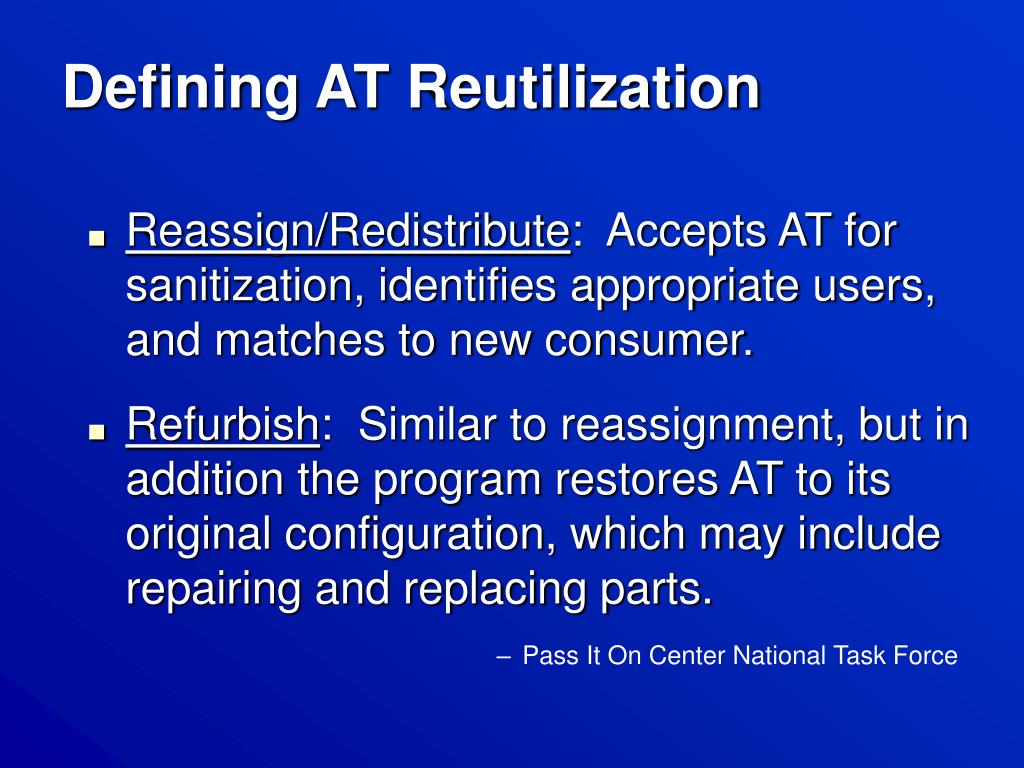 Defining AT Reutilization

■ Reassign/Redistribute: Accepts AT for sanitization, identifies appropriate users, and matches to new consumer.

■ Refurbish: Similar to reassignment, but in addition the program restores AT to its original configuration, which may include repairing and replacing parts.

– Pass It On Center National Task Force